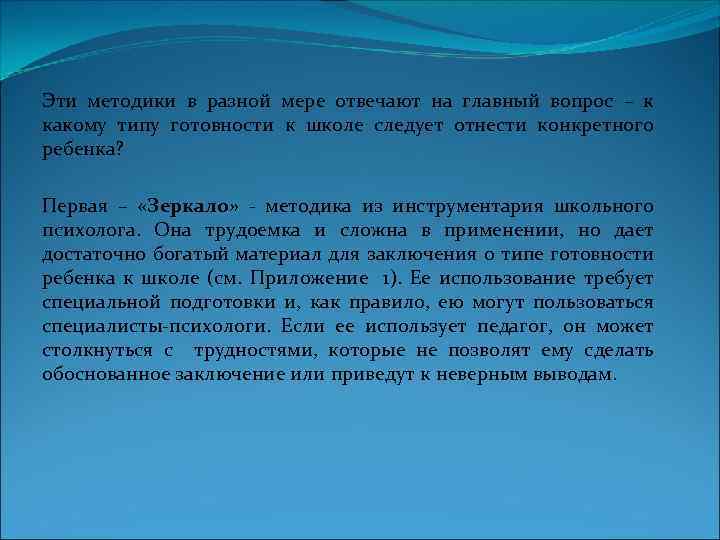 Эти методики в разной мере отвечают на главный вопрос – к какому типу готовности к школе следует отнести конкретного ребенка?

Первая – «Зеркало» - методика из инструментария школьного психолога. Она трудоемка и сложна в применении, но дает достаточно богатый материал для заключения о типе готовности ребенка к школе (см. Приложение 1). Ее использование требует специальной подготовки и, как правило, ею могут пользоваться специалисты-психологи. Если ее использует педагог, он может столкнуться с трудностями, которые не позволят ему сделать обоснованное заключение или приведут к неверным выводам.